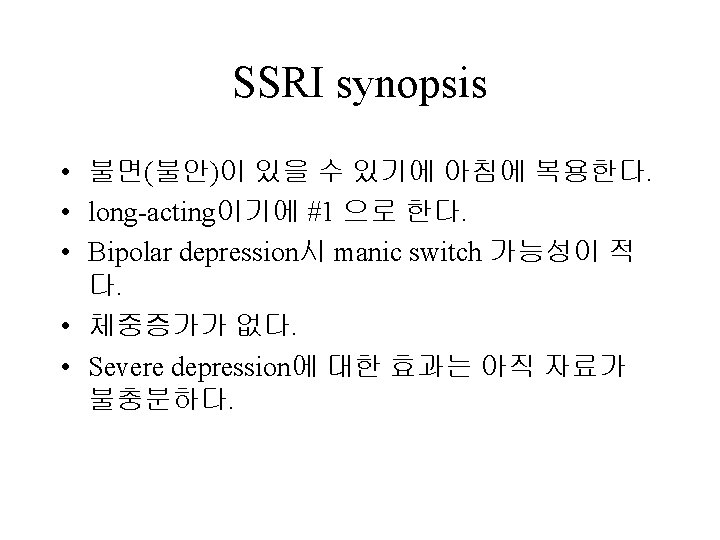 SSRI synopsis

• 불면(불안)이 있을 수 있기에 아침에 복용한다.
• long-acting이기에 #1 으로 한다.
• Bipolar depression시 manic switch 가능성이 적다.
• 체중증가가 없다.
• Severe depression에 대한 효과는 아직 자료가 불충분하다.